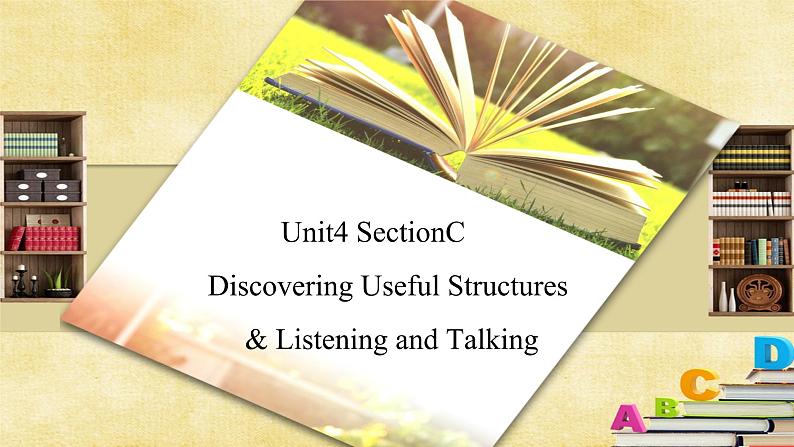 Unit4 SectionC
Discovering Useful Structures
& Listening and Talking

A B C D